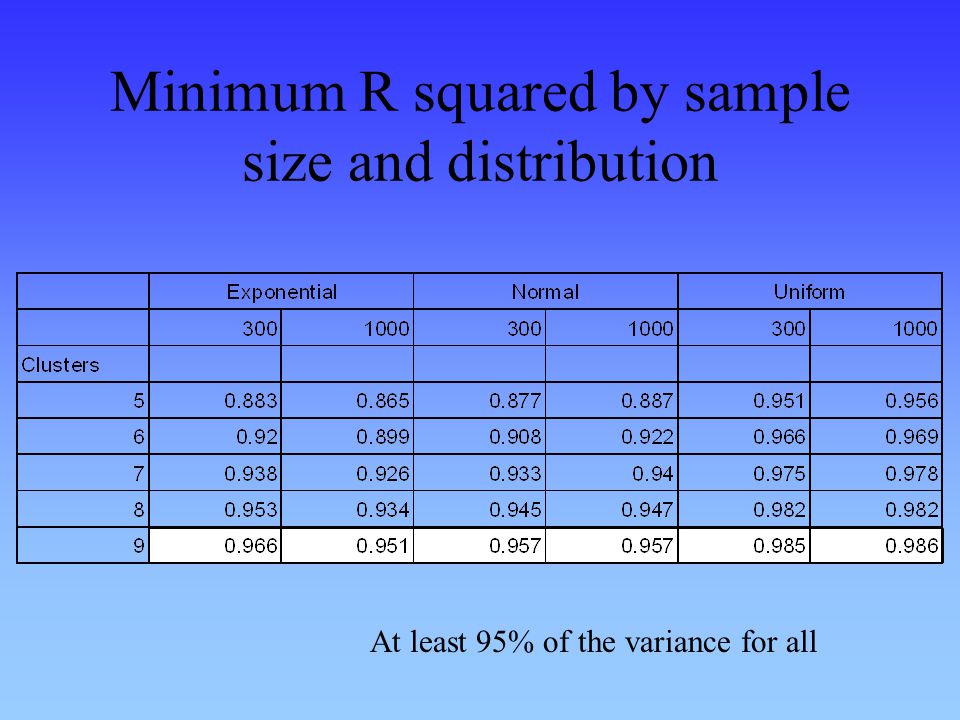 Minimum R squared by sample size and distribution

| | Exponential | | Normal | | Uniform | |
|---|---|---|---|---|---|---|
| | 300 | 1000 | 300 | 1000 | 300 | 1000 |
| Clusters | | | | | | |
| 5 | 0.883 | 0.865 | 0.877 | 0.887 | 0.951 | 0.956 |
| 6 | 0.92 | 0.899 | 0.908 | 0.922 | 0.966 | 0.969 |
| 7 | 0.938 | 0.926 | 0.933 | 0.94 | 0.975 | 0.978 |
| 8 | 0.953 | 0.934 | 0.945 | 0.947 | 0.982 | 0.982 |
| 9 | 0.966 | 0.951 | 0.957 | 0.957 | 0.985 | 0.986 |

At least 95% of the variance for all